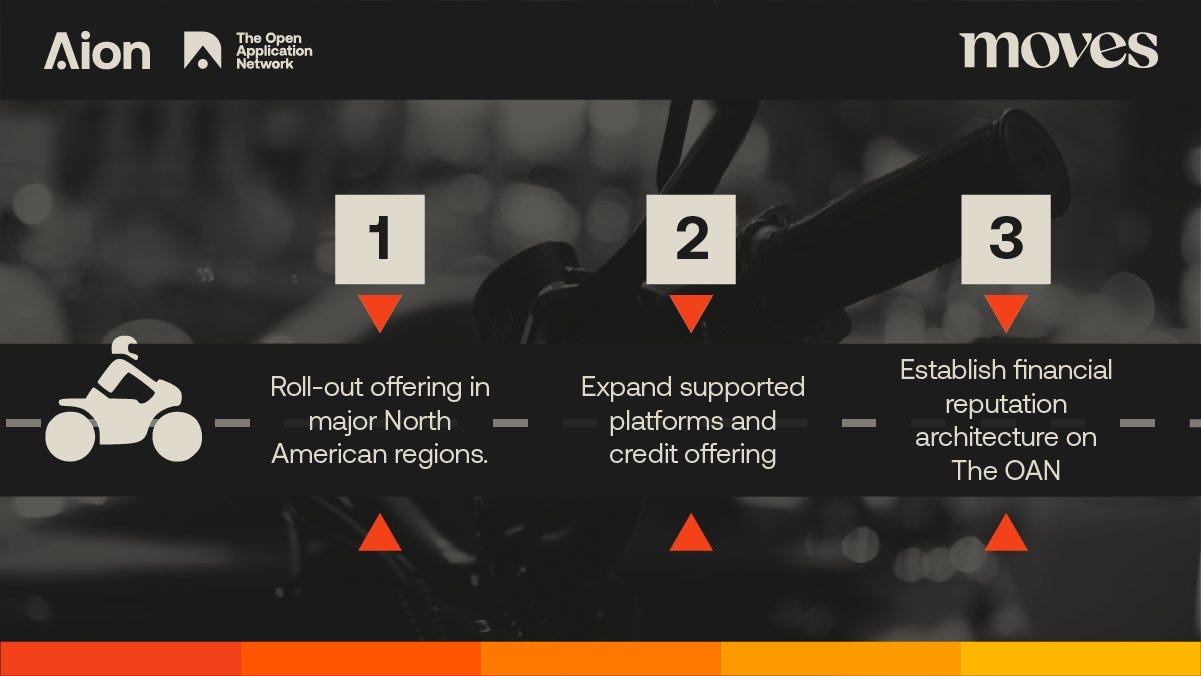 Aion

The Open Application Network

moves

1

Roll-out offering in major North American regions.

2

Expand supported platforms and credit offering

3

Establish financial reputation architecture on The OAN